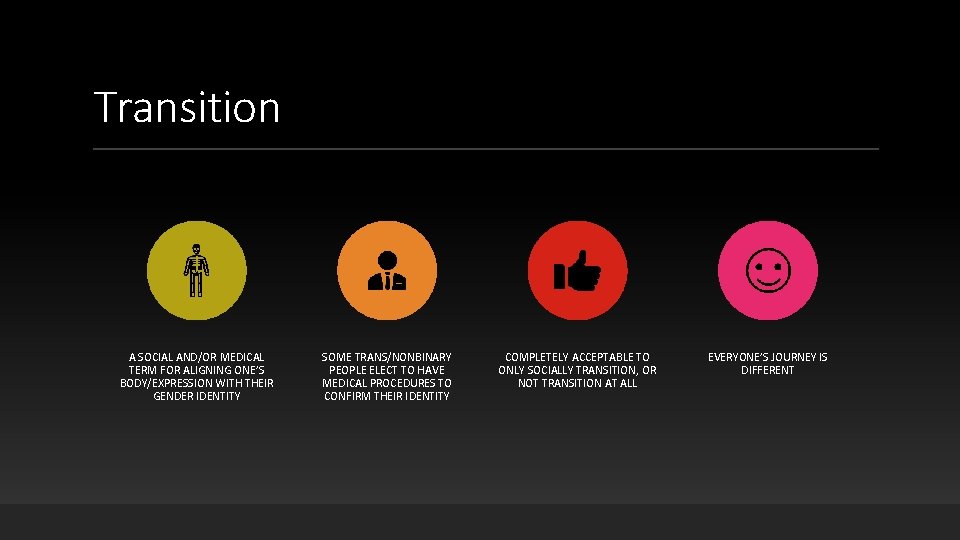 Transition

A SOCIAL AND/OR MEDICAL TERM FOR ALIGNING ONE'S BODY/EXPRESSION WITH THEIR GENDER IDENTITY

SOME TRANS/NONBINARY PEOPLE ELECT TO HAVE MEDICAL PROCEDURES TO CONFIRM THEIR IDENTITY

COMPLETELY ACCEPTABLE TO ONLY SOCIALLY TRANSITION, OR NOT TRANSITION AT ALL

EVERYONE'S JOURNEY IS DIFFERENT